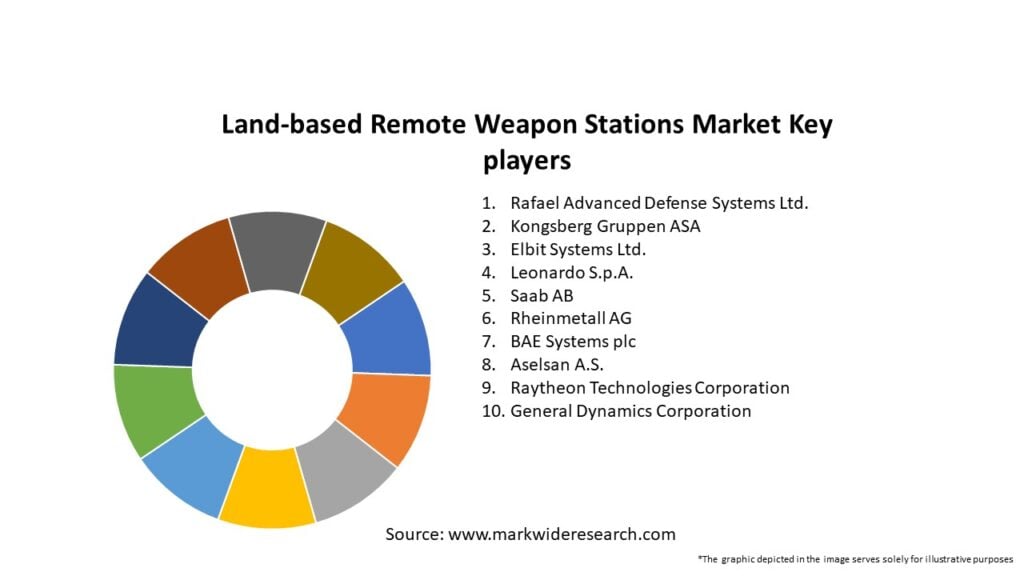 Land-based Remote Weapon Stations Market Key players

1. Rafael Advanced Defense Systems Ltd.
2. Kongsberg Gruppen ASA
3. Elbit Systems Ltd.
4. Leonardo S.p.A.
5. Saab AB
6. Rheinmetall AG
7. BAE Systems plc
8. Aselsan A.S.
9. Raytheon Technologies Corporation
10. General Dynamics Corporation

Source: www.markwideresearch.com

*The graphic depicted in the image serves solely for illustrative purposes